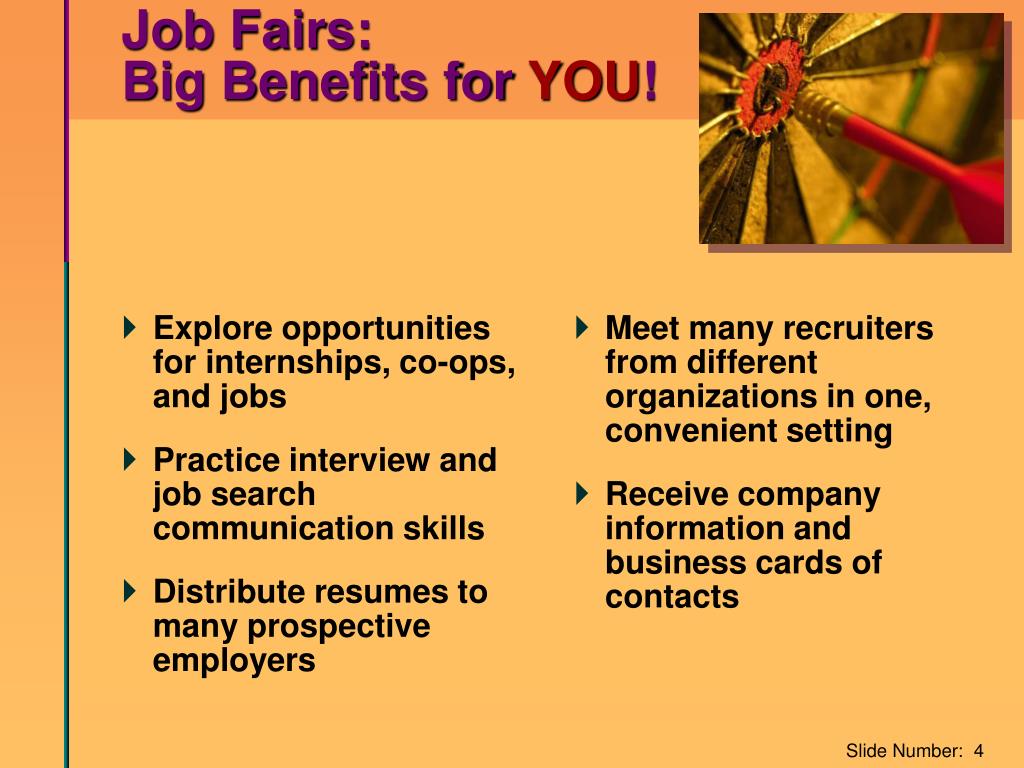 Job Fairs:
Big Benefits for YOU!

Explore opportunities for internships, co-ops, and jobs

Practice interview and job search communication skills

Distribute resumes to many prospective employers

Meet many recruiters from different organizations in one, convenient setting

Receive company information and business cards of contacts

Slide Number: 4